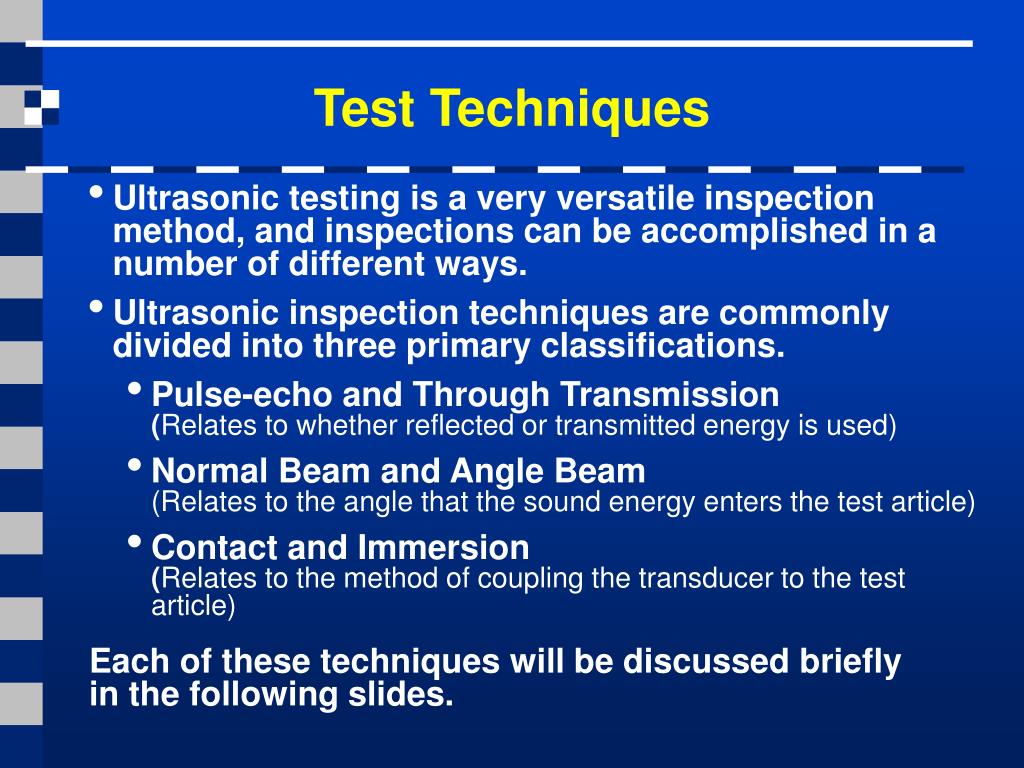 Test Techniques

• Ultrasonic testing is a very versatile inspection method, and inspections can be accomplished in a number of different ways.

• Ultrasonic inspection techniques are commonly divided into three primary classifications.

• Pulse-echo and Through Transmission
(Relates to whether reflected or transmitted energy is used)

• Normal Beam and Angle Beam
(Relates to the angle that the sound energy enters the test article)

• Contact and Immersion
(Relates to the method of coupling the transducer to the test article)

Each of these techniques will be discussed briefly in the following slides.